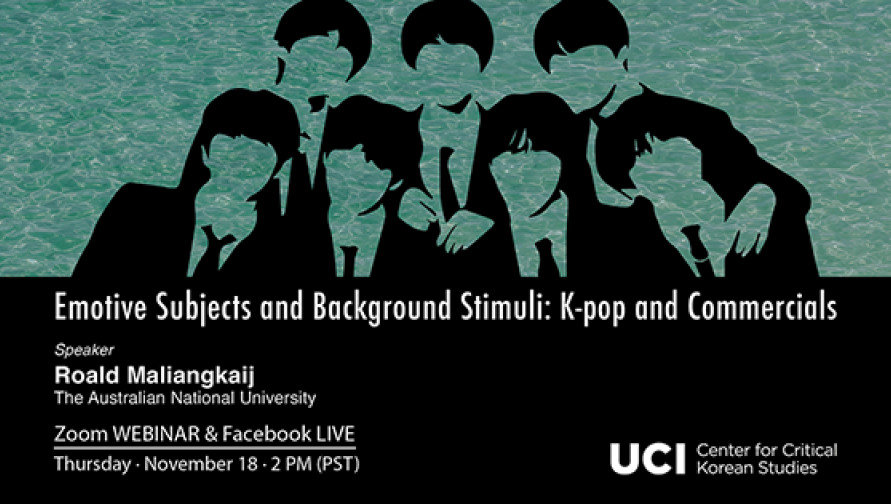 Emotive Subjects and Background Stimuli: K-pop and Commercials

Speaker
Roald Maliangkaij
The Australian National University

Zoom WEBINAR & Facebook LIVE
Thursday · November 18 · 2 PM (PST)

UCI Center for Critical Korean Studies